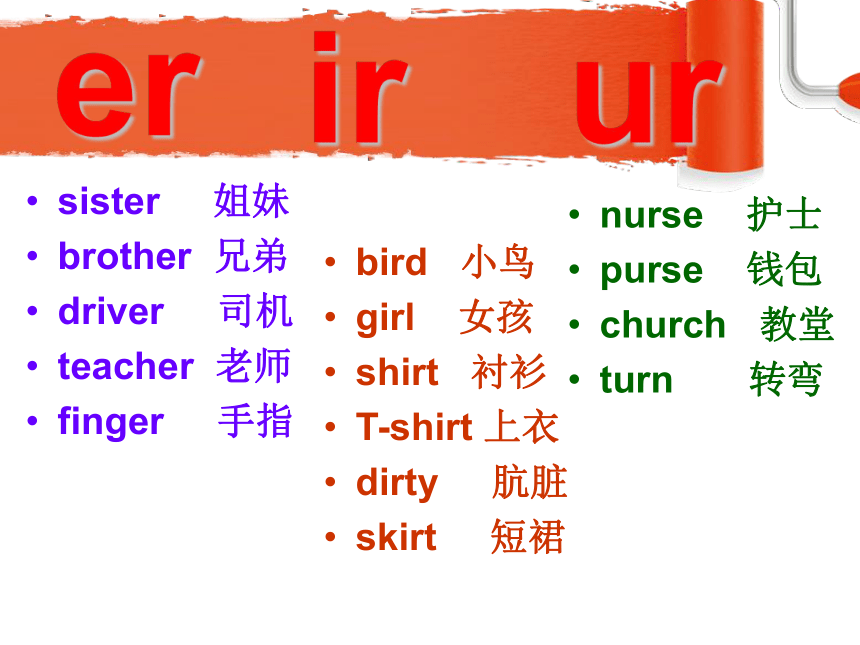 er ir ur

• sister 姐妹
• brother 兄弟
• driver 司机
• teacher 老师
• finger 手指

• bird 小鸟
• girl 女孩
• shirt 衬衫
• T-shirt 上衣
• dirty 肮脏
• skirt 短裙

• nurse 护士
• purse 钱包
• church 教堂
• turn 转弯